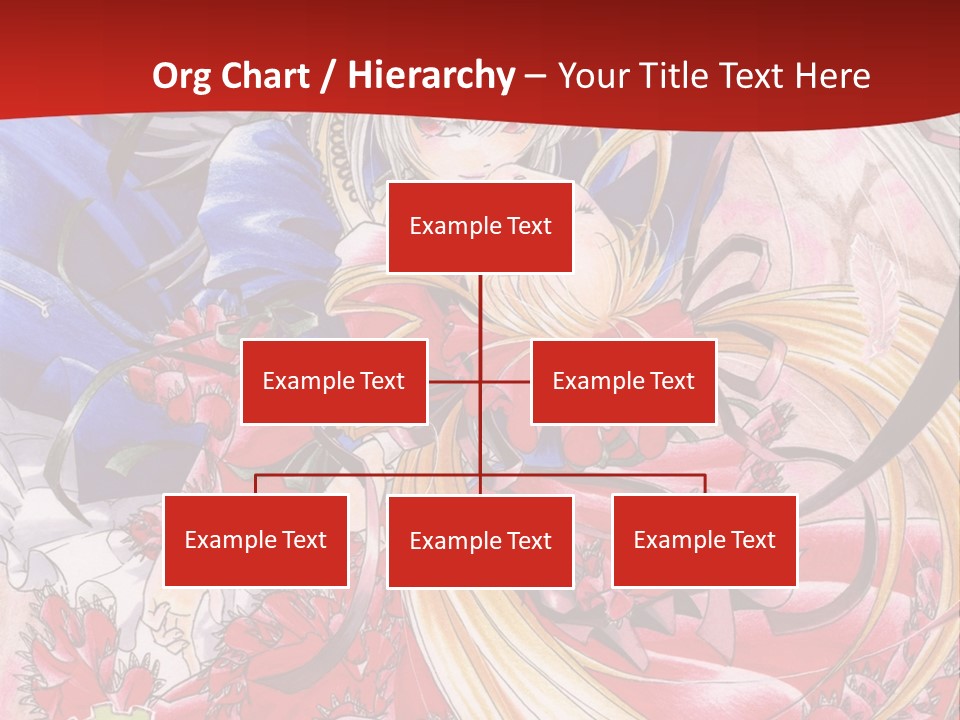 Org Chart / Hierarchy – Your Title Text Here

Example Text

Example Text

Example Text

Example Text

Example Text

Example Text